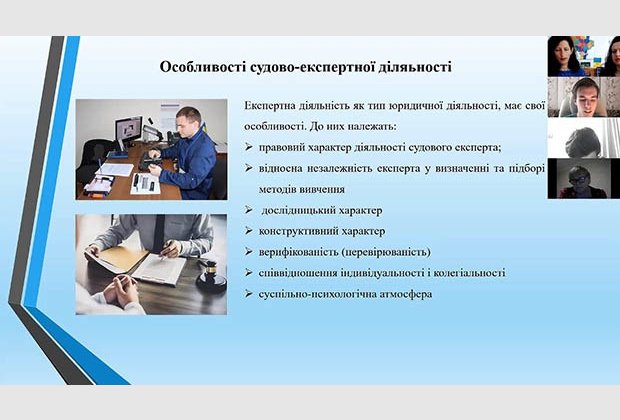 Особливості судово-експертної діяльності

Експертна діяльність як тип юридичної діяльності, має свої особливості. До них належать:

➢ правовий характер діяльності судового експерта;
➢ відносна незалежність експерта у визначенні та підборі методів вивчення
➢ дослідницький характер
➢ конструктивний характер
➢ верифікованість (перевірюваність)
➢ співвідношення індивідуальності і колегіальності
➢ суспільно-психологічна атмосфера